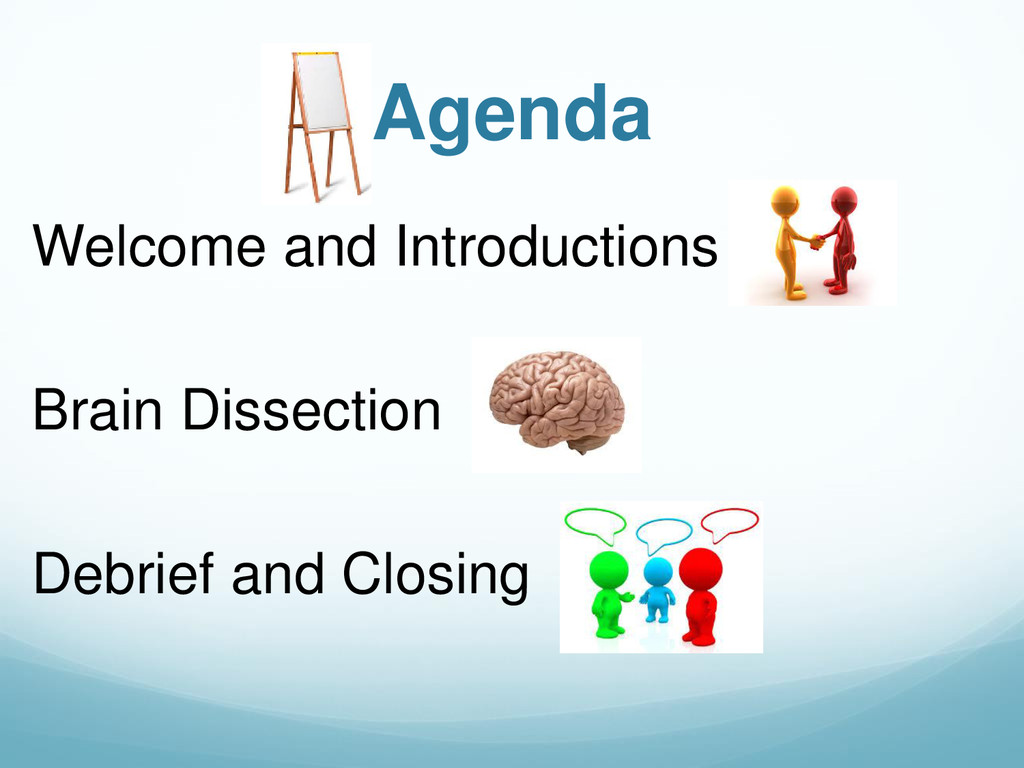 Agenda

Welcome and Introductions

Brain Dissection

Debrief and Closing